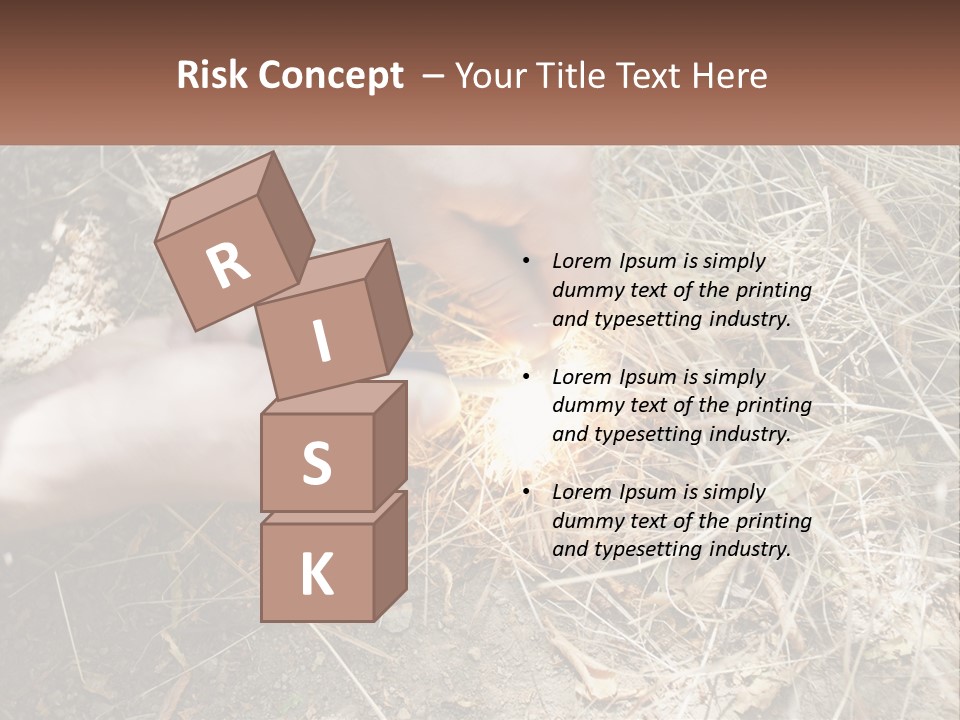 Risk Concept – Your Title Text Here

R

I

S

K

• Lorem Ipsum is simply dummy text of the printing and typesetting industry.

• Lorem Ipsum is simply dummy text of the printing and typesetting industry.

• Lorem Ipsum is simply dummy text of the printing and typesetting industry.